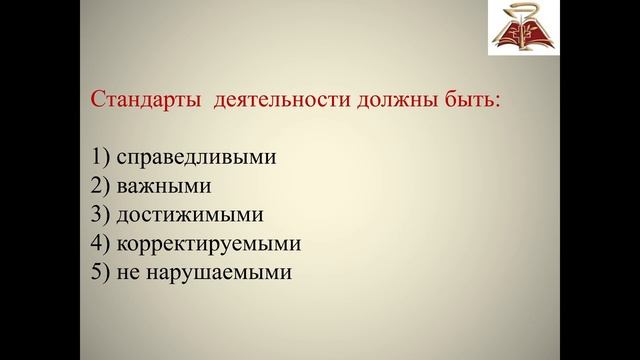 Стандарты деятельности должны быть:

1) справедливыми
2) важными
3) достижимыми
4) корректируемыми
5) не нарушаемыми